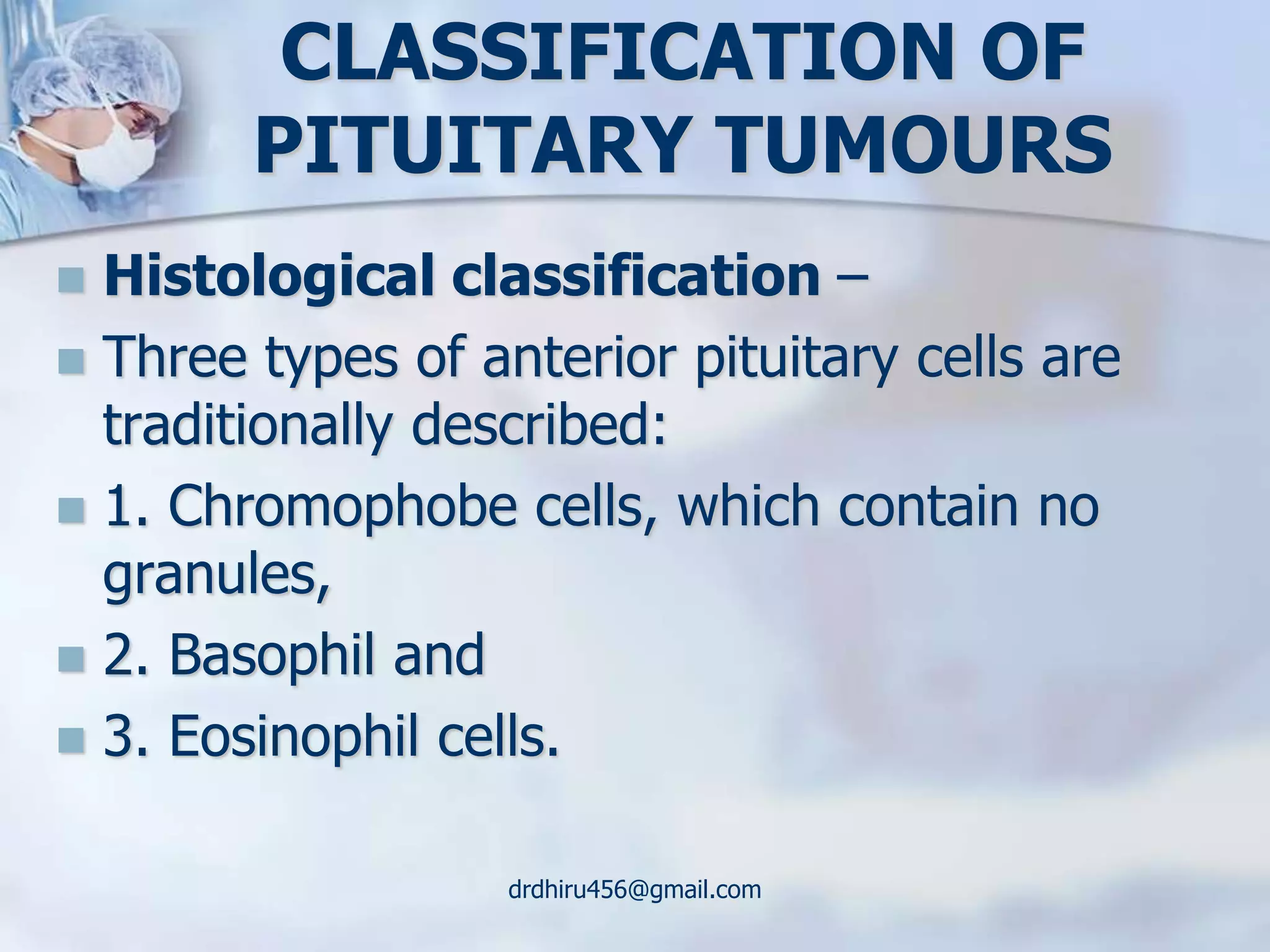 CLASSIFICATION OF PITUITARY TUMOURS

Histological classification –

Three types of anterior pituitary cells are traditionally described:

1. Chromophobe cells, which contain no granules,

2. Basophil and

3. Eosinophil cells.

drdhiru456@gmail.com